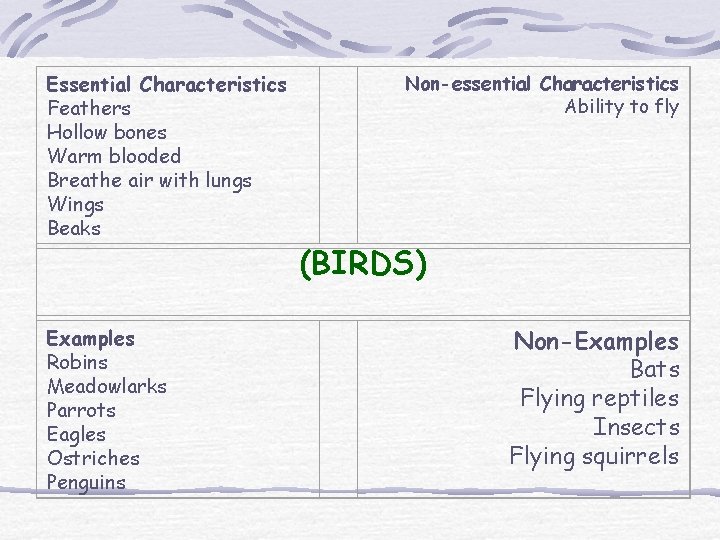 Essential Characteristics
Feathers
Hollow bones
Warm blooded
Breathe air with lungs
Wings
Beaks

Non-essential Characteristics
Ability to fly

(BIRDS)

Examples
Robins
Meadowlarks
Parrots
Eagles
Ostriches
Penguins

Non-Examples
Bats
Flying reptiles
Insects
Flying squirrels